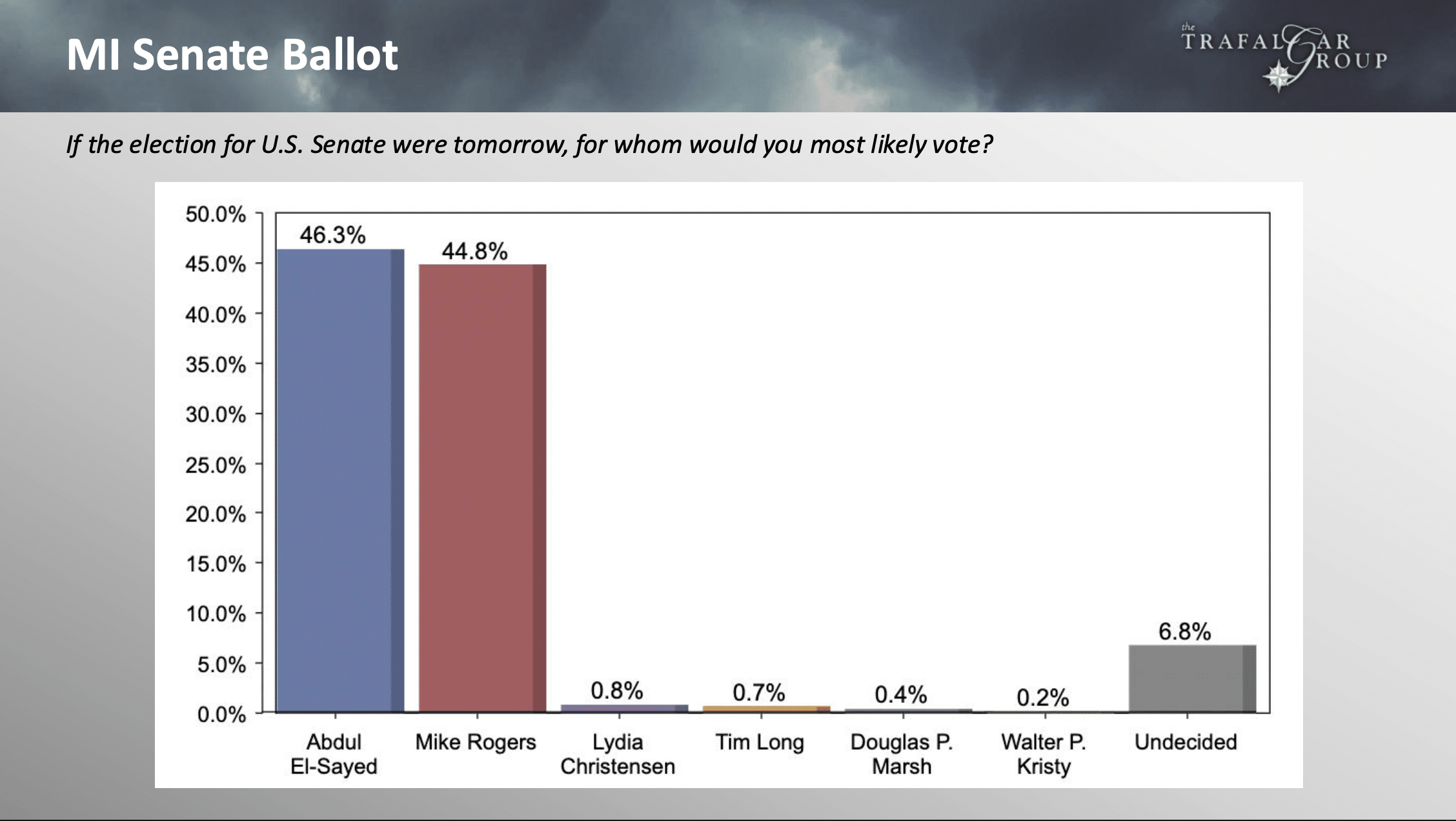 MI Senate Ballot

the TRAFALGAR GROUP

If the election for U.S. Senate were tomorrow, for whom would you most likely vote?

50.0%
45.0%
40.0%
35.0%
30.0%
25.0%
20.0%
15.0%
10.0%
5.0%
0.0%

46.3%
44.8%
0.8%
0.7%
0.4%
0.2%
6.8%

Abdul El-Sayed
Mike Rogers
Lydia Christensen
Tim Long
Douglas P. Marsh
Walter P. Kristy
Undecided